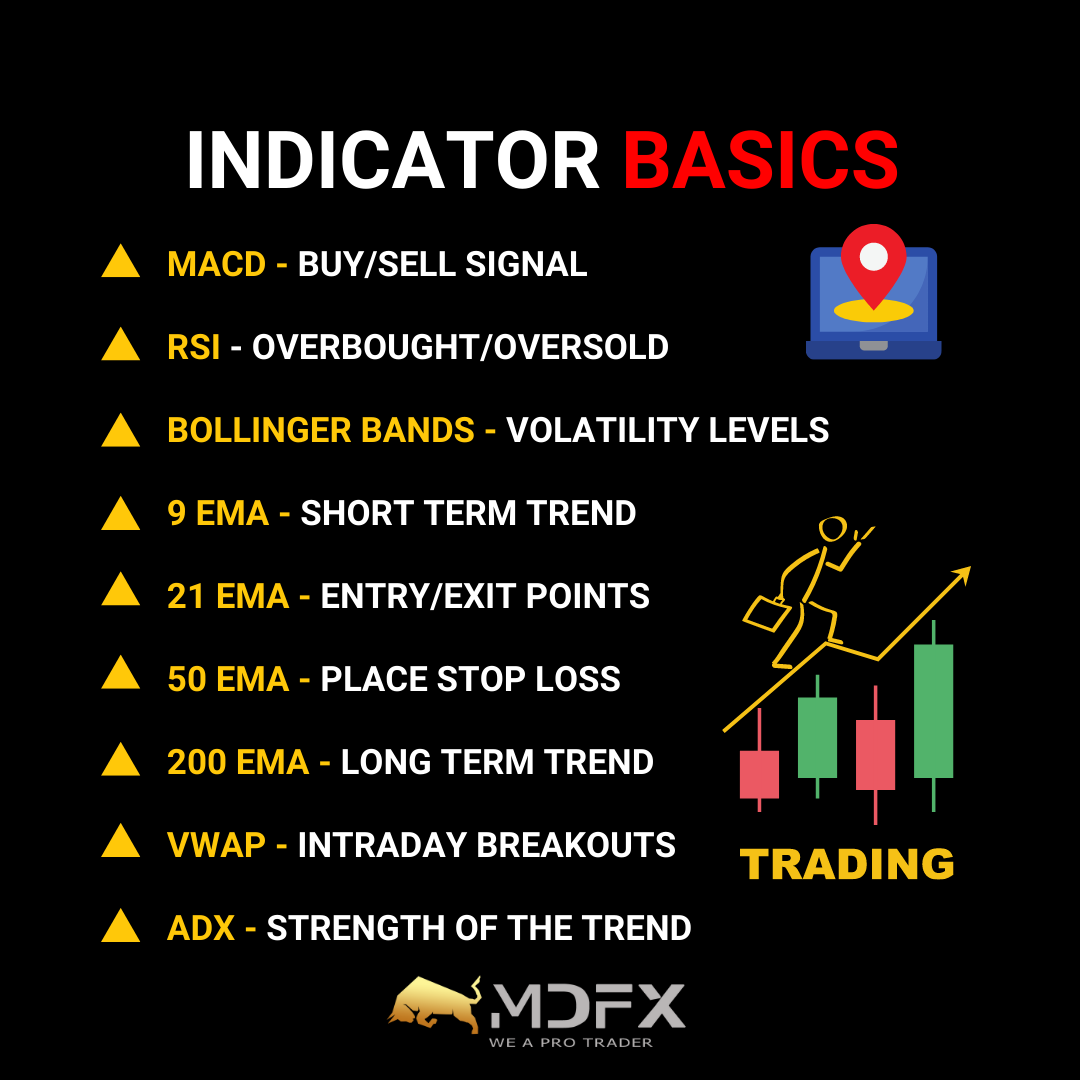 INDICATOR BASICS

MACD - BUY/SELL SIGNAL

RSI - OVERBOUGHT/OVERSOLD

BOLLINGER BANDS - VOLATILITY LEVELS

9 EMA - SHORT TERM TREND

21 EMA - ENTRY/EXIT POINTS

50 EMA - PLACE STOP LOSS

200 EMA - LONG TERM TREND

VWAP - INTRADAY BREAKOUTS

ADX - STRENGTH OF THE TREND

TRADING

MDFX
WE A PRO TRADER